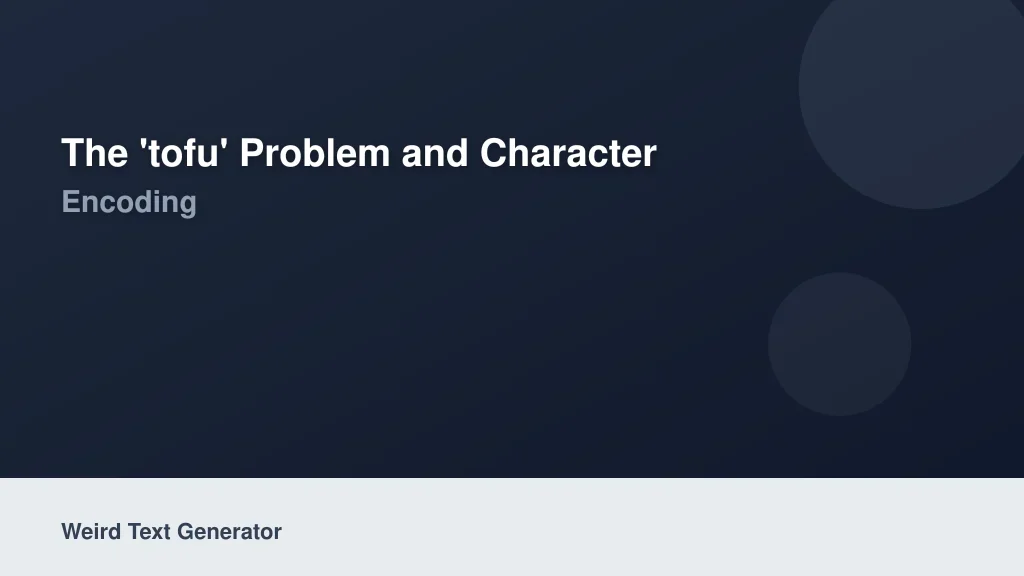 The 'tofu' Problem and Character
Encoding

Weird Text Generator